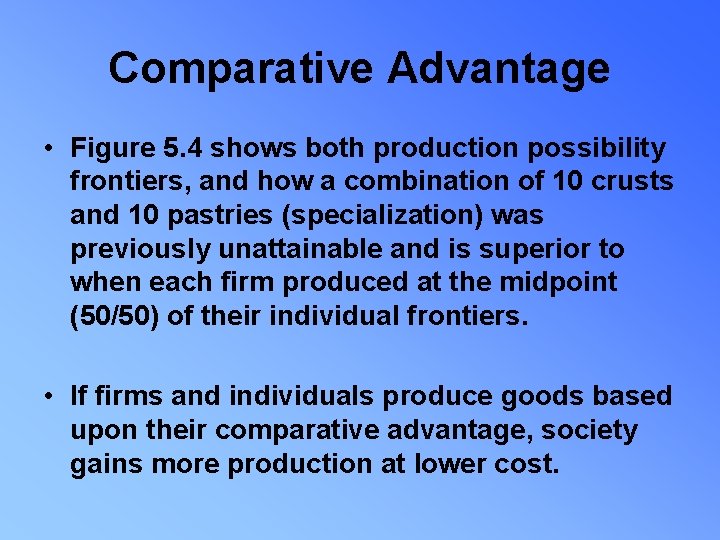 Comparative Advantage

• Figure 5.4 shows both production possibility frontiers, and how a combination of 10 crusts and 10 pastries (specialization) was previously unattainable and is superior to when each firm produced at the midpoint (50/50) of their individual frontiers.

• If firms and individuals produce goods based upon their comparative advantage, society gains more production at lower cost.